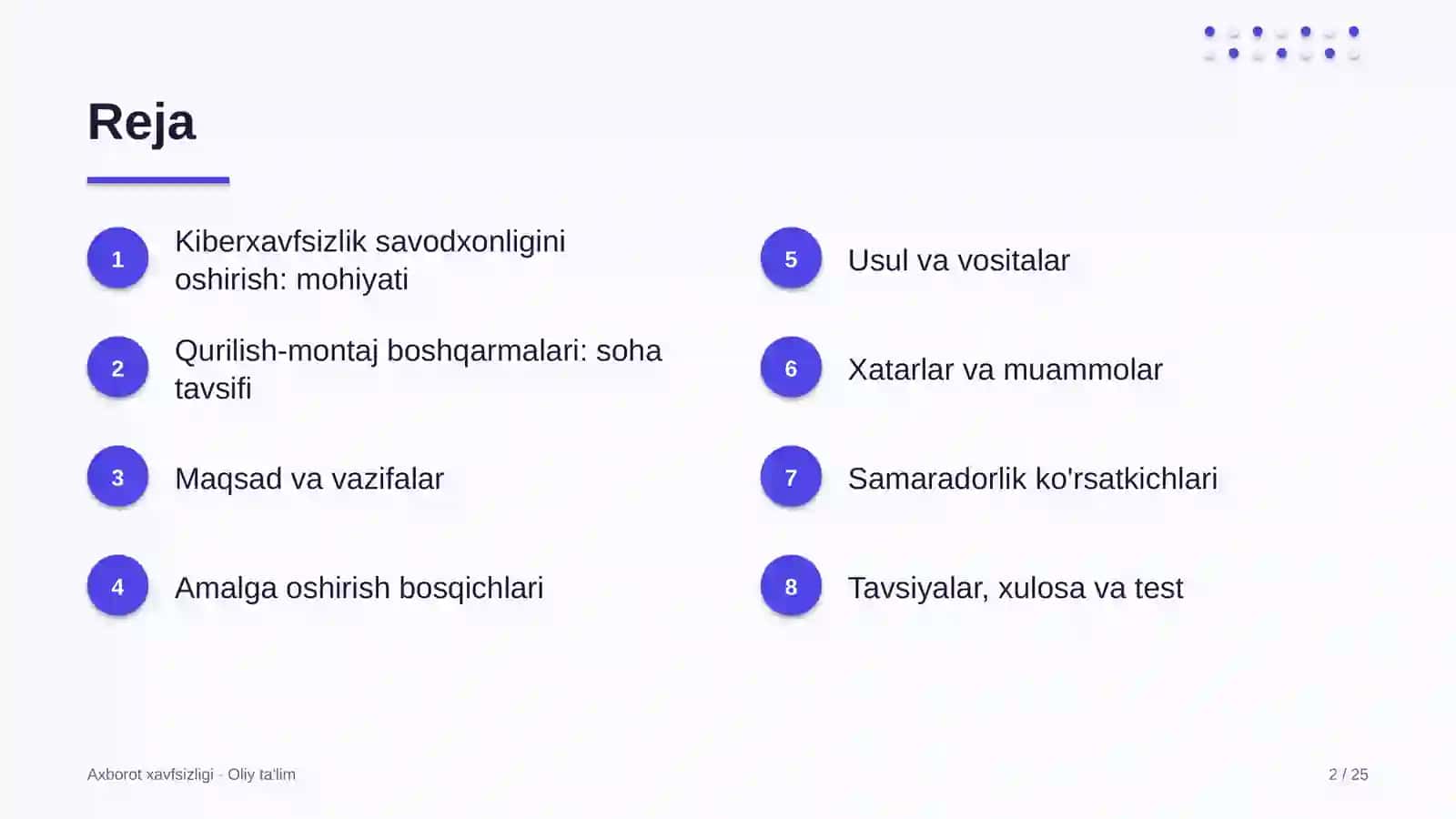 Reja

1 Kiberxavfsizlik savodxonligini oshirish: mohiyati

2 Qurilish-montaj boshqarmalari: soha tavsifi

3 Maqsad va vazifalar

4 Amalga oshirish bosqichlari

5 Usul va vositalar

6 Xatarlar va muammolar

7 Samaradorlik ko'rsatkichlari

8 Tavsiyalar, xulosa va test

Axborot xavfsizligi - Oliy ta'lim

2 / 25